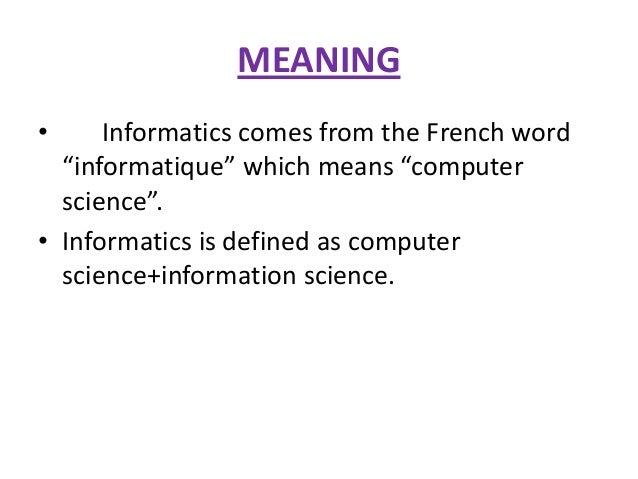 MEANING

• Informatics comes from the French word “informatique” which means “computer science”.

• Informatics is defined as computer science+information science.